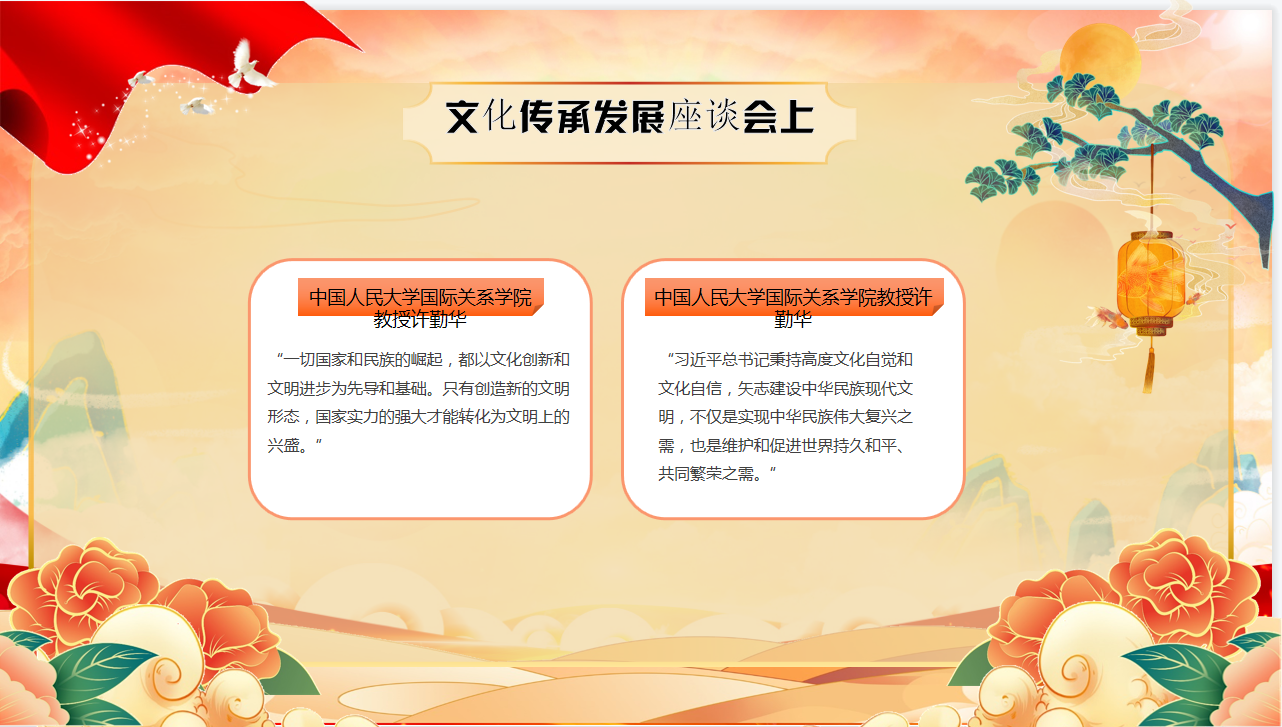 文化传承发展座谈会上

中国人民大学国际关系学院教授许勤华

“一切国家和民族的崛起，都以文化创新和文明进步为先导和基础。只有创造新的文明形态，国家实力的强大才能转化为文明上的兴盛。”

中国人民大学国际关系学院教授许勤华

“习近平总书记秉持高度文化自觉和文化自信，矢志建设中华民族现代文明，不仅是实现中华民族伟大复兴之需，也是维护和促进世界持久和平、共同繁荣之需。”